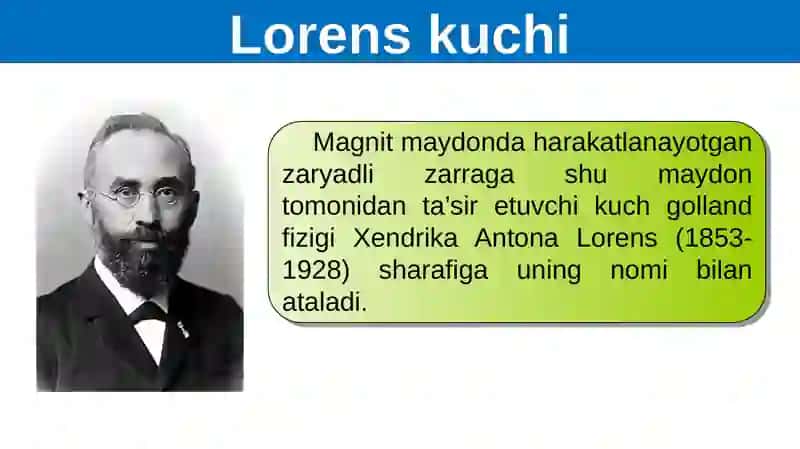 Lorens kuchi

Magnit maydonda harakatlanayotgan zaryadli zarraga shu maydon tomonidan ta'sir etuvchi kuch golland fizigi Xendrika Antona Lorens (1853-1928) sharafiga uning nomi bilan ataladi.